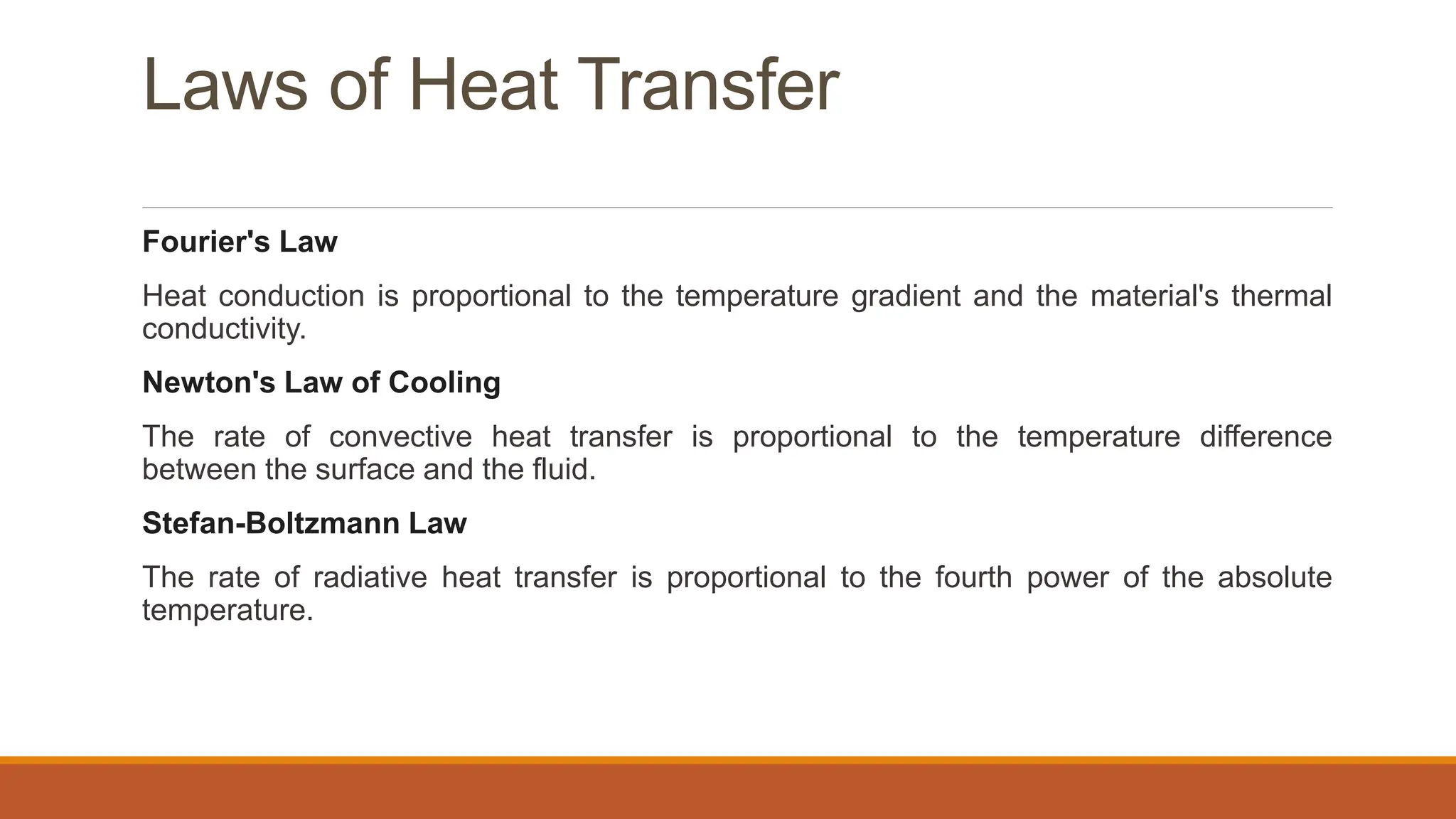 Laws of Heat Transfer

Fourier's Law

Heat conduction is proportional to the temperature gradient and the material's thermal conductivity.

Newton's Law of Cooling

The rate of convective heat transfer is proportional to the temperature difference between the surface and the fluid.

Stefan-Boltzmann Law

The rate of radiative heat transfer is proportional to the fourth power of the absolute temperature.